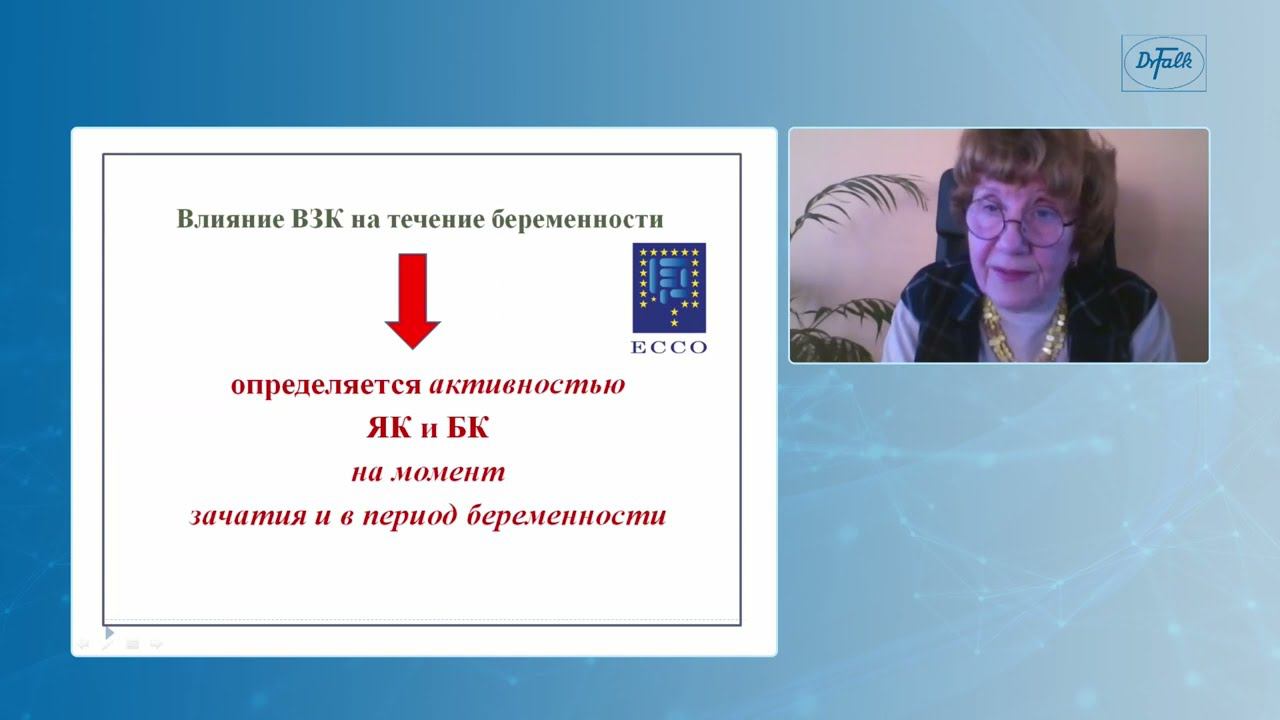 DrFalk

Влияние ВЗК на течение беременности

ECCO

определяется активностью
ЯК и БК
на момент
зачатия и в период беременности